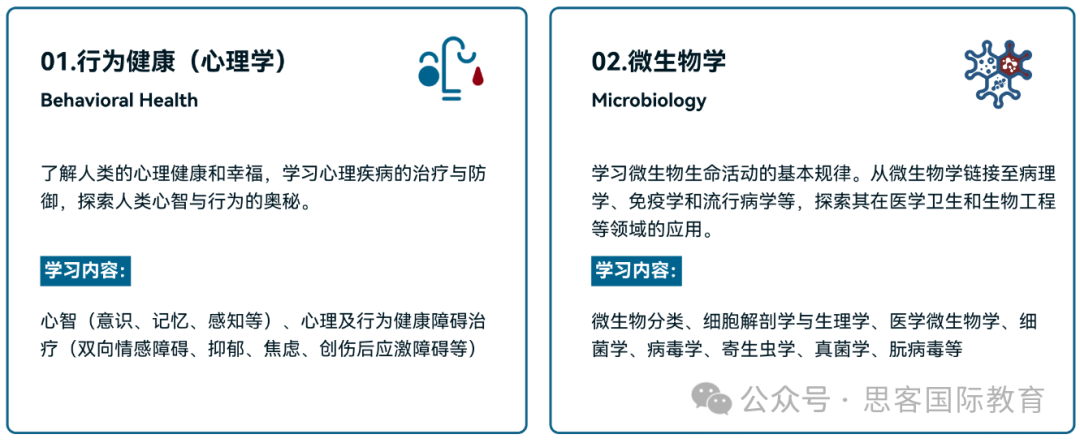 01.行为健康（心理学）
Behavioral Health

了解人类的心理健康和幸福，学习心理疾病的治疗与防御，探索人类心智与行为的奥秘。

学习内容：

心智（意识、记忆、感知等）、心理及行为健康障碍治疗（双向情感障碍、抑郁、焦虑、创伤后应激障碍等）

02.微生物学
Microbiology

学习微生物生命活动的基本规律。从微生物学链接至病理学、免疫学和流行病学等，探索其在医学卫生和生物工程等领域的应用。

学习内容：

微生物分类、细胞解剖学与生理学、医学微生物学、细菌学、病毒学、寄生虫学、真菌学、朊病毒等

公众号 · 思客国际教育